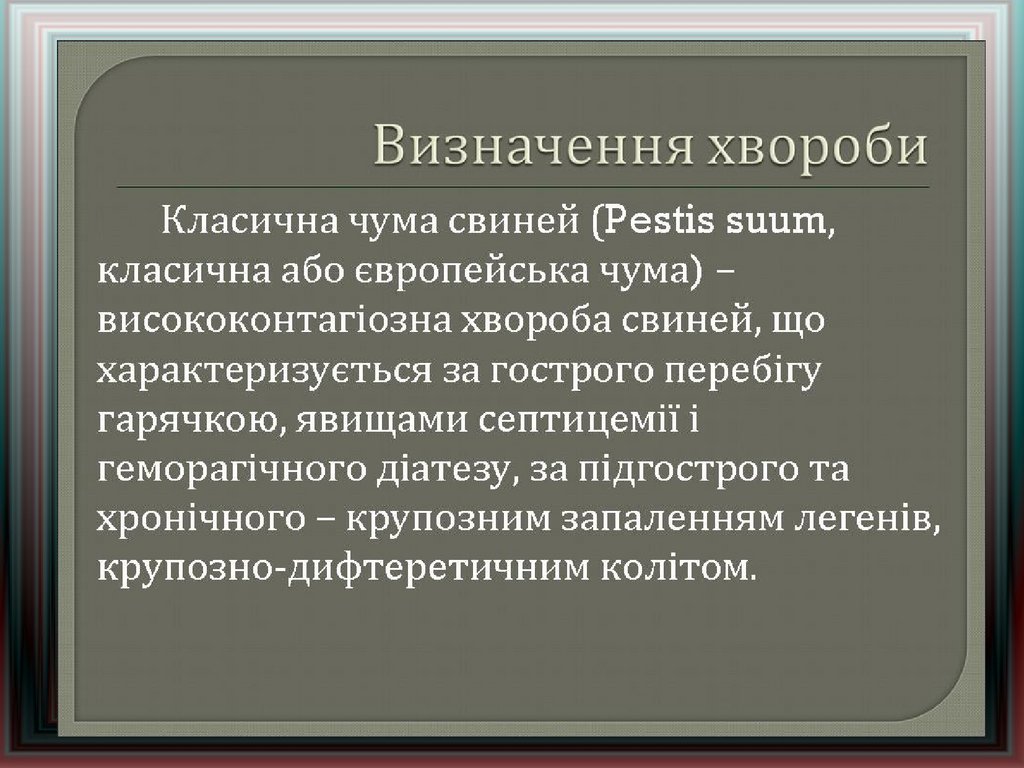 Визначення хвороби

Класична чума свиней (Pestis suum, класична або європейська чума) – висококонтагіозна хвороба свиней, що характеризується за гострого перебігу гарячкою, явищами септицемії і геморагічного діатезу, за підгострого та хронічного – крупозним запаленням легенів, крупозно-дифтеретичним колітом.